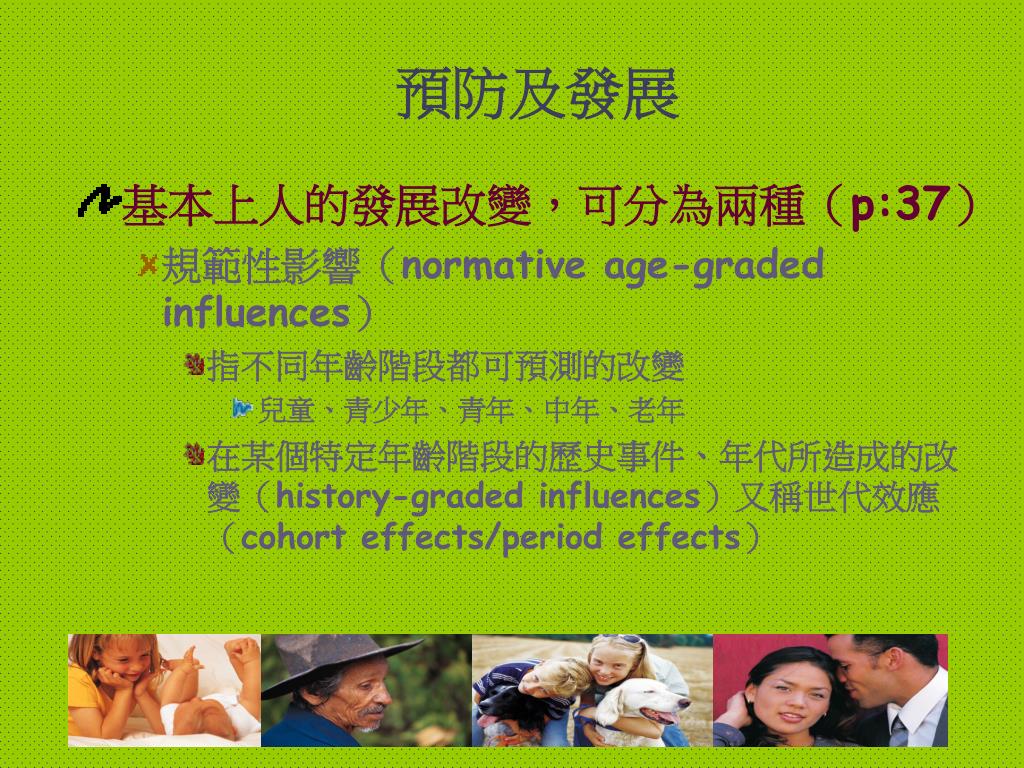 預防及發展

基本上人的發展改變，可分為兩種（p:37）

規範性影響（normative age-graded influences）

指不同年齡階段都可預測的改變

兒童、青少年、青年、中年、老年

在某個特定年齡階段的歷史事件、年代所造成的改變（history-graded influences）又稱世代效應（cohort effects/period effects）